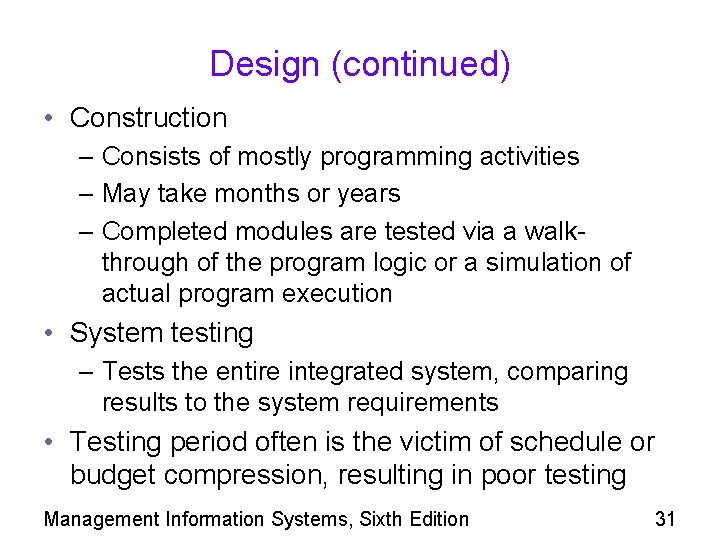 Design (continued)

• Construction
– Consists of mostly programming activities
– May take months or years
– Completed modules are tested via a walk-through of the program logic or a simulation of actual program execution
• System testing
– Tests the entire integrated system, comparing results to the system requirements
• Testing period often is the victim of schedule or budget compression, resulting in poor testing

Management Information Systems, Sixth Edition 31